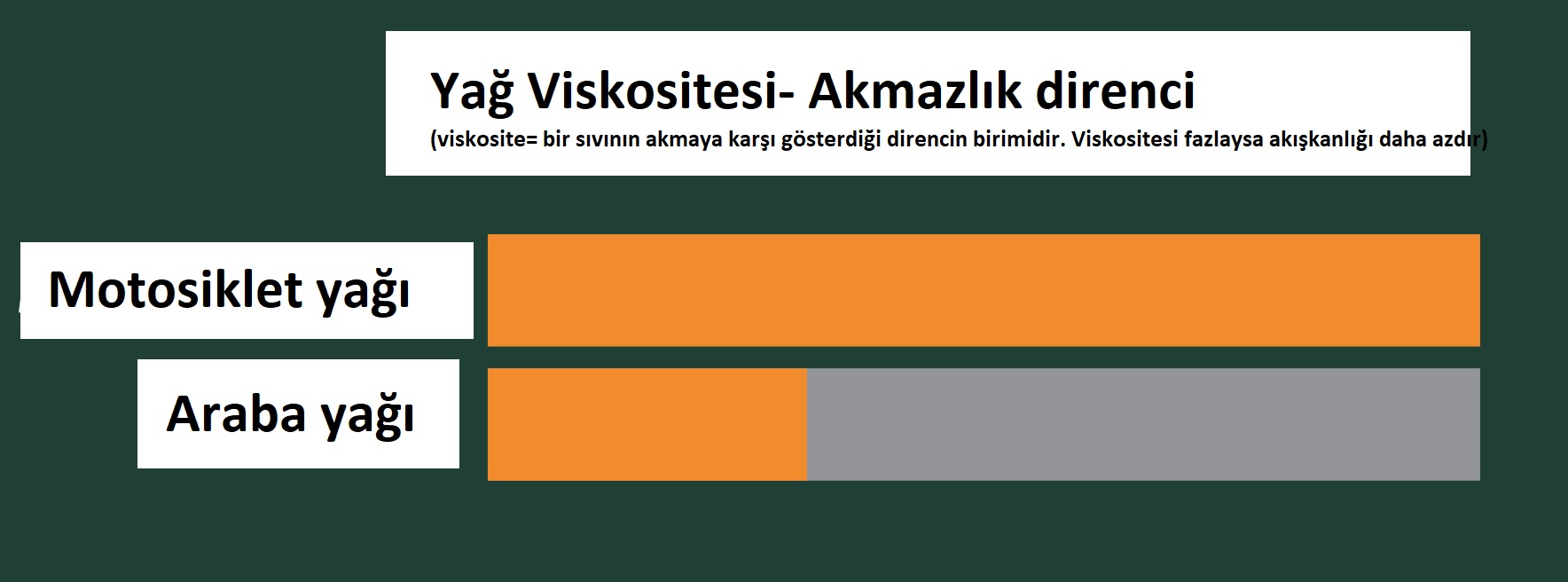 Yağ Viskositesi- Akmazlık direnci

(viskosite= bir sıvının akmaya karşı gösterdiği direncin birimidir. Viskositesi fazlaysa akışkanlığı daha azdır)

Motosiklet yağı

Araba yağı